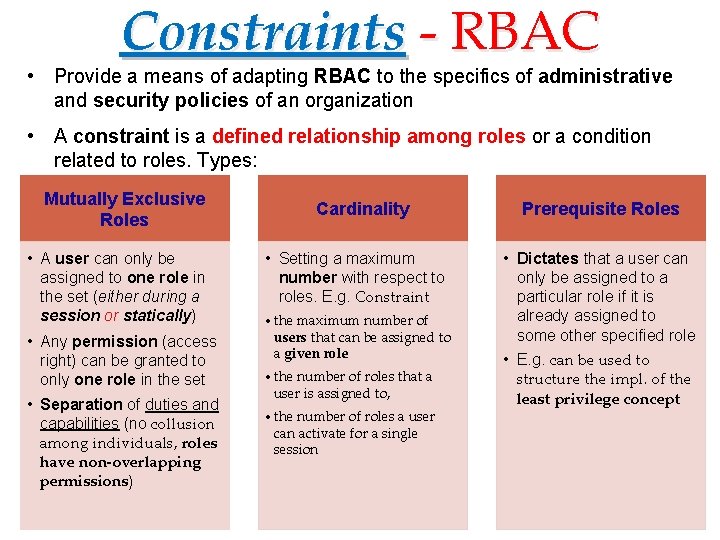 Constraints - RBAC

• Provide a means of adapting RBAC to the specifics of administrative and security policies of an organization

• A constraint is a defined relationship among roles or a condition related to roles. Types:

Mutually Exclusive Roles

• A user can only be assigned to one role in the set (either during a session or statically)
• Any permission (access right) can be granted to only one role in the set
• Separation of duties and capabilities (no collusion among individuals, roles have non-overlapping permissions)

Cardinality

• Setting a maximum number with respect to roles. E.g. Constraint
• the maximum number of users that can be assigned to a given role
• the number of roles that a user is assigned to,
• the number of roles a user can activate for a single session

Prerequisite Roles

• Dictates that a user can only be assigned to a particular role if it is already assigned to some other specified role
• E.g. can be used to structure the impl. of the least privilege concept